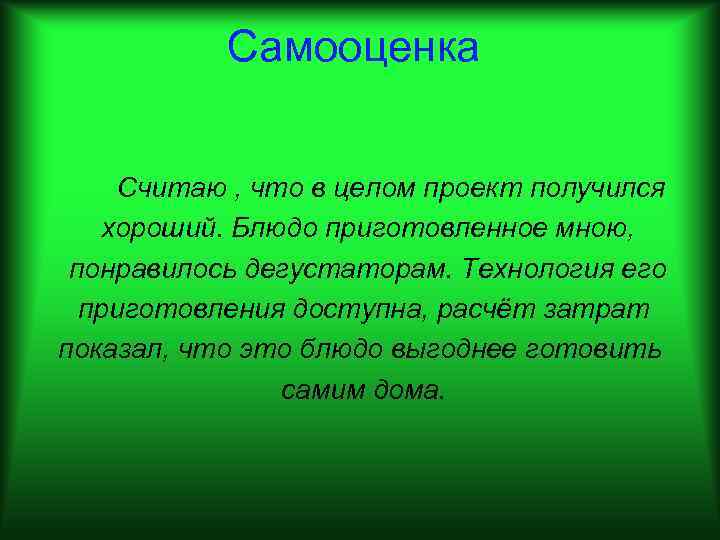 Самооценка

Считаю , что в целом проект получился хороший. Блюдо приготовленное мною, понравилось дегустаторам. Технология его приготовления доступна, расчёт затрат показал, что это блюдо выгоднее готовить самим дома.